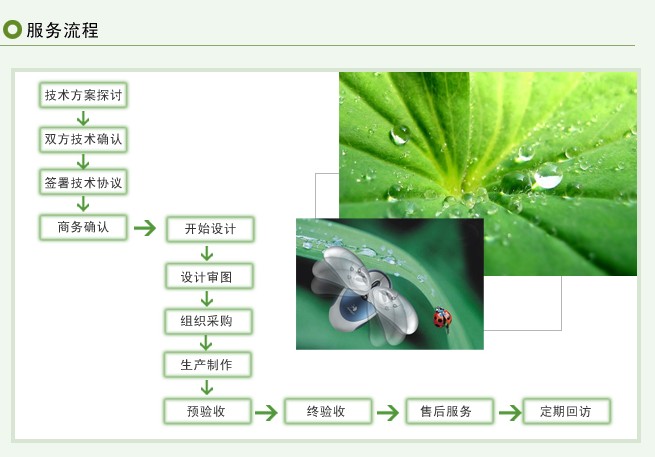 服务流程

技术方案探讨

双方技术确认

签署技术协议

商务确认

开始设计

设计审图

组织采购

生产制作

预验收

终验收

售后服务

定期回访